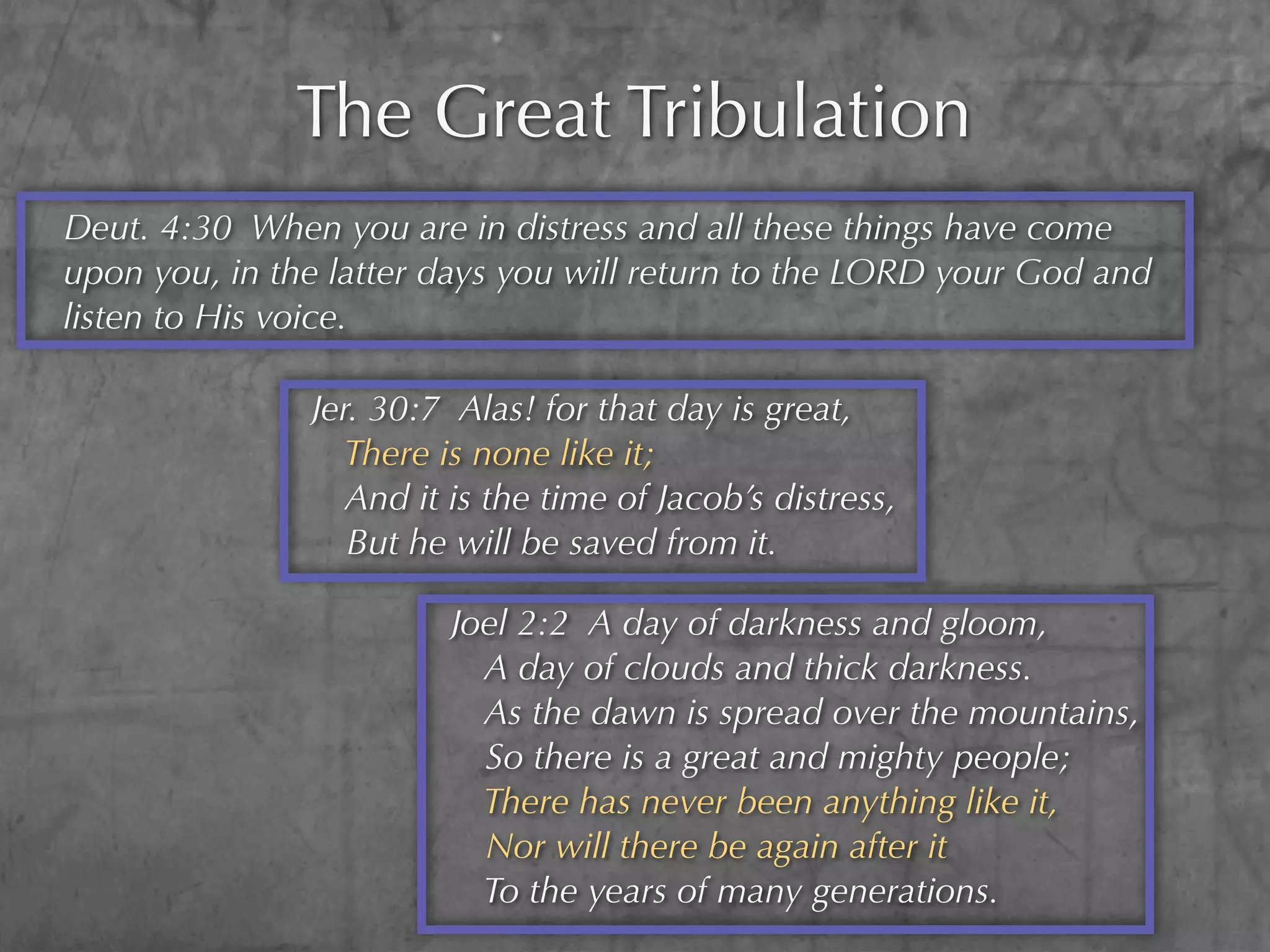 The Great Tribulation

Deut. 4:30 When you are in distress and all these things have come upon you, in the latter days you will return to the LORD your God and listen to His voice.

Jer. 30:7 Alas! for that day is great,
There is none like it;
And it is the time of Jacob's distress,
But he will be saved from it.

Joel 2:2 A day of darkness and gloom,
A day of clouds and thick darkness.
As the dawn is spread over the mountains,
So there is a great and mighty people;
There has never been anything like it,
Nor will there be again after it
To the years of many generations.